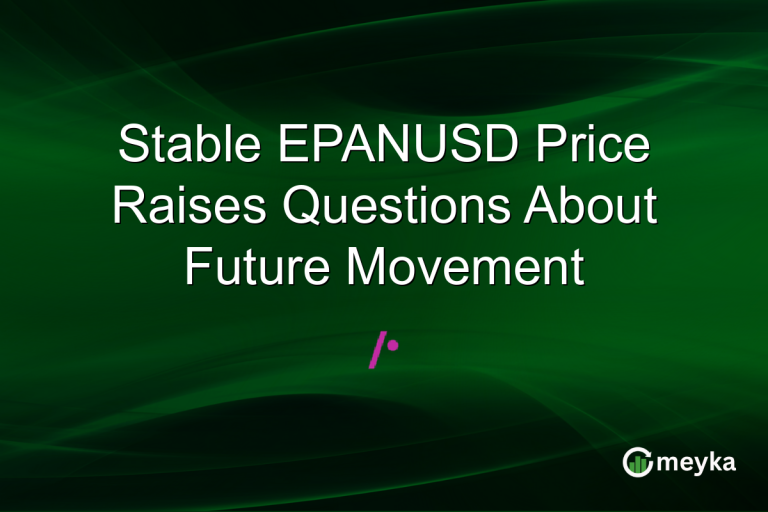 Stable EPANUSD Price Raises Questions About Future Movement

meyka